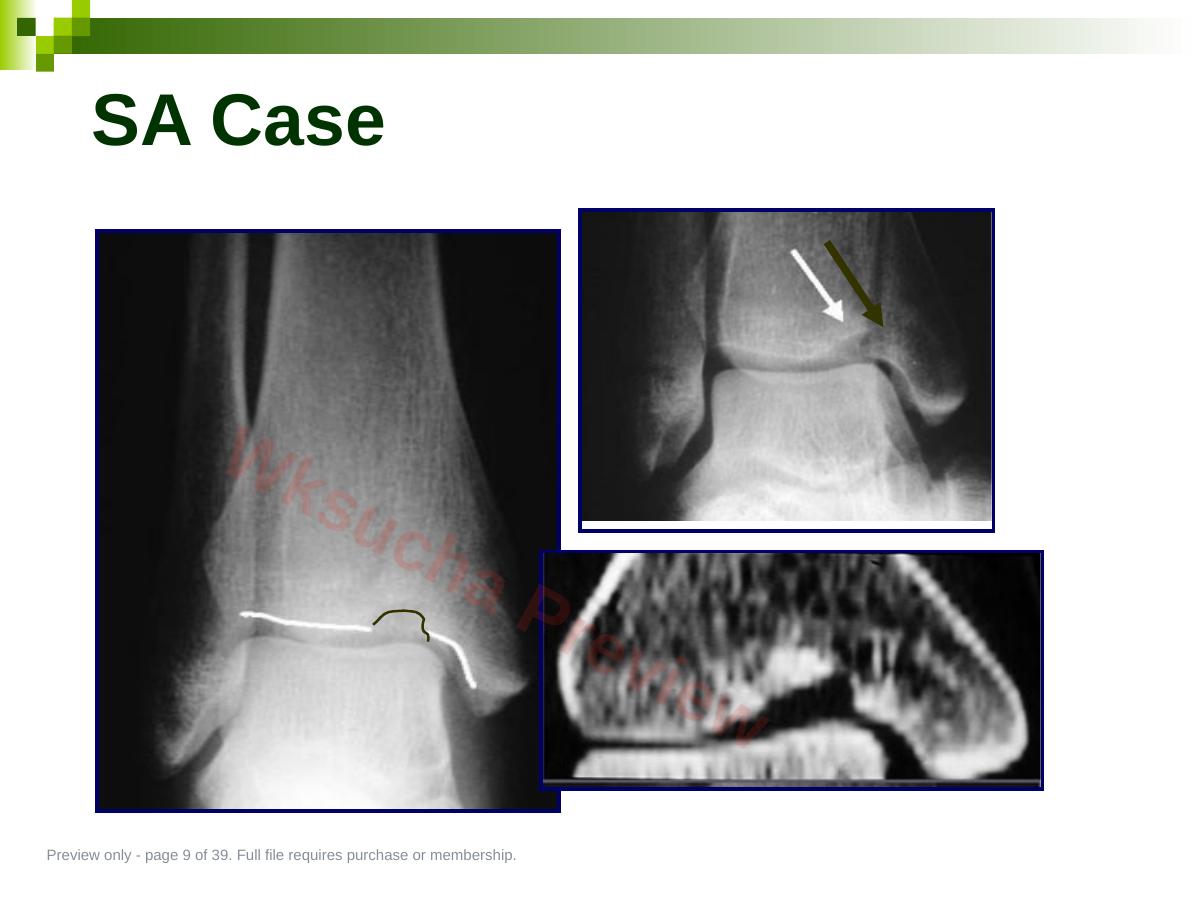 SA Case

Wksucha Preview

Preview only - page 9 of 39. Full file requires purchase or membership.